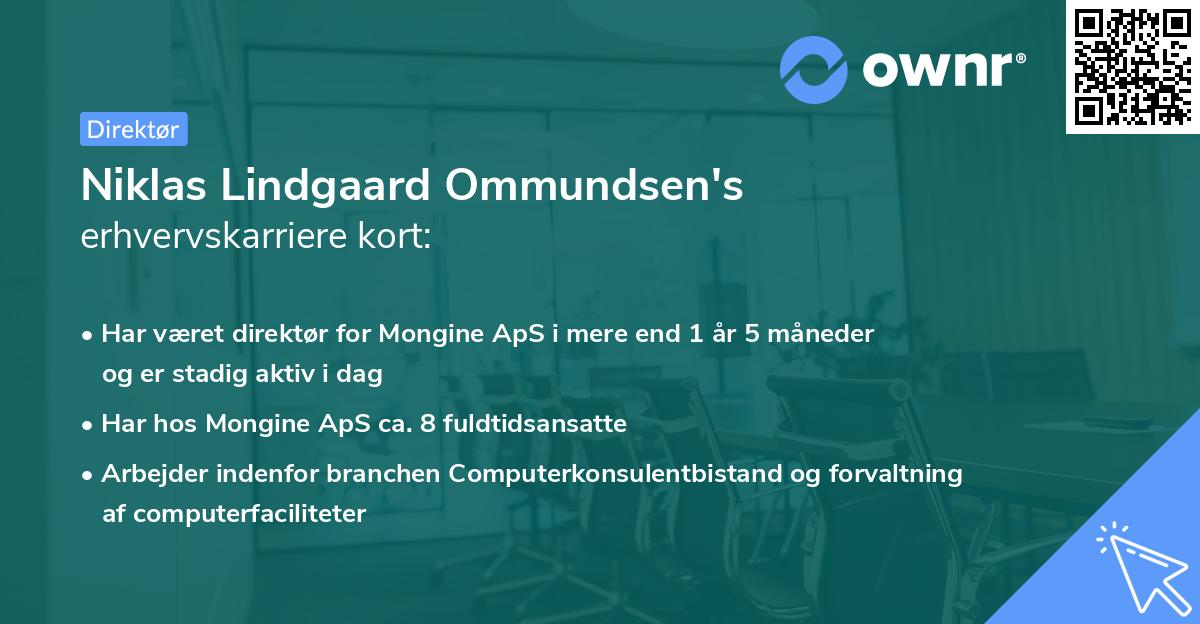 ownr®

Direktør

Niklas Lindgaard Ommundsen's
erhvervskarriere kort:

• Har været direktør for Mongine ApS i mere end 1 år 5 måneder og er stadig aktiv i dag
• Har hos Mongine ApS ca. 8 fuldtidsansatte
• Arbejder indenfor branchen Computerkonsulentbistand og forvaltning af computerfaciliteter